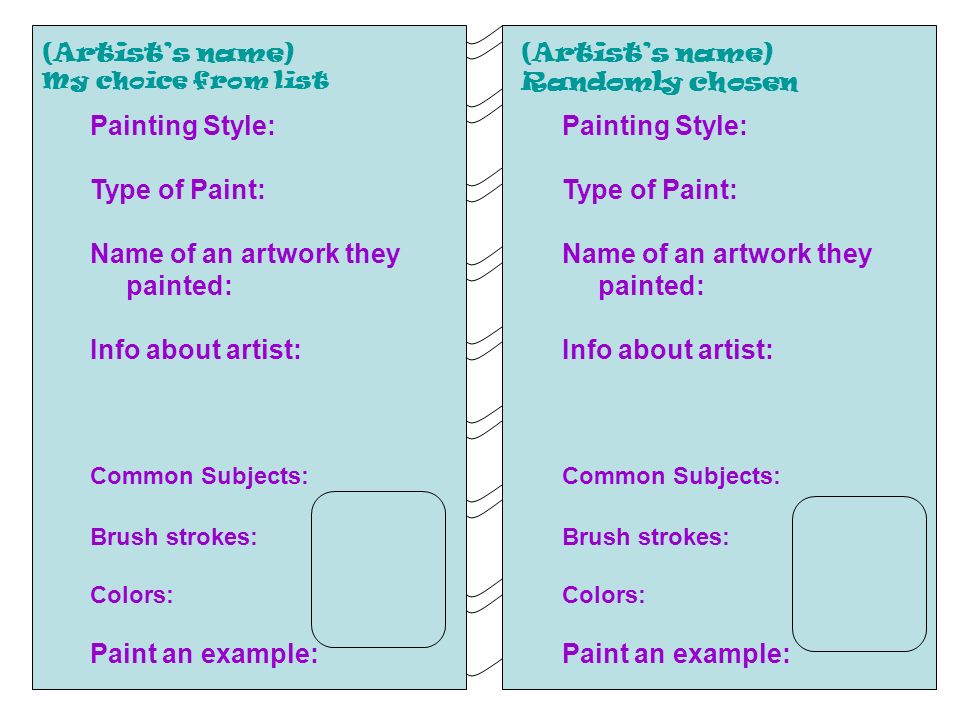 (Artist's name)
My choice from list

Painting Style:

Type of Paint:

Name of an artwork they painted:

Info about artist:

Common Subjects:

Brush strokes:

Colors:

Paint an example:

(Artist's name)
Randomly chosen

Painting Style:

Type of Paint:

Name of an artwork they painted:

Info about artist:

Common Subjects:

Brush strokes:

Colors:

Paint an example: